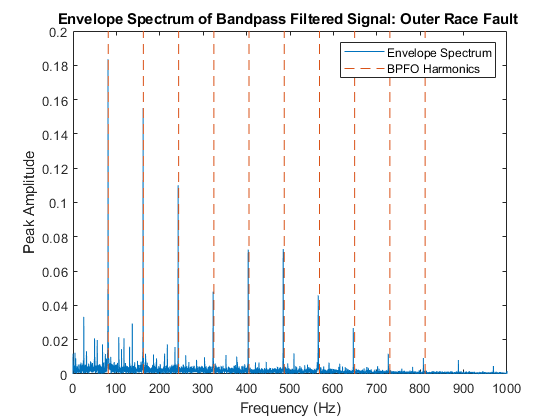 Envelope Spectrum of Bandpass Filtered Signal: Outer Race Fault

Envelope Spectrum
BPFO Harmonics

Peak Amplitude

0.2
0.18
0.16
0.14
0.12
0.1
0.08
0.06
0.04
0.02
0

0 100 200 300 400 500 600 700 800 900 1000

Frequency (Hz)